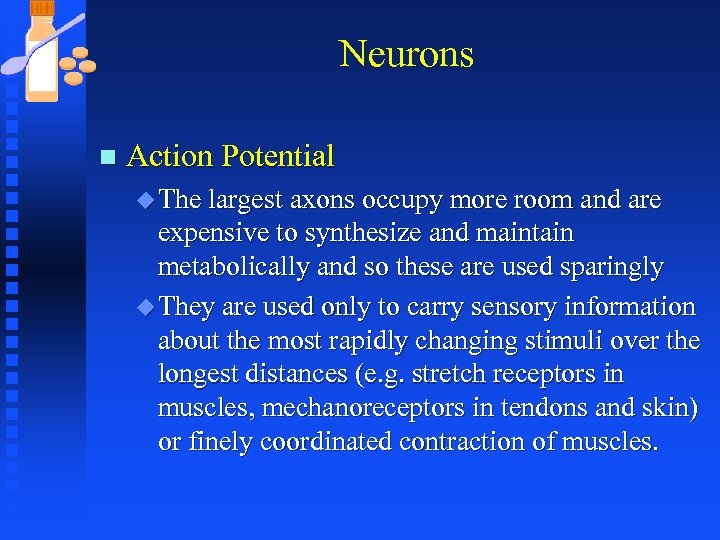 Neurons

Action Potential

The largest axons occupy more room and are expensive to synthesize and maintain metabolically and so these are used sparingly

They are used only to carry sensory information about the most rapidly changing stimuli over the longest distances (e.g. stretch receptors in muscles, mechanoreceptors in tendons and skin) or finely coordinated contraction of muscles.